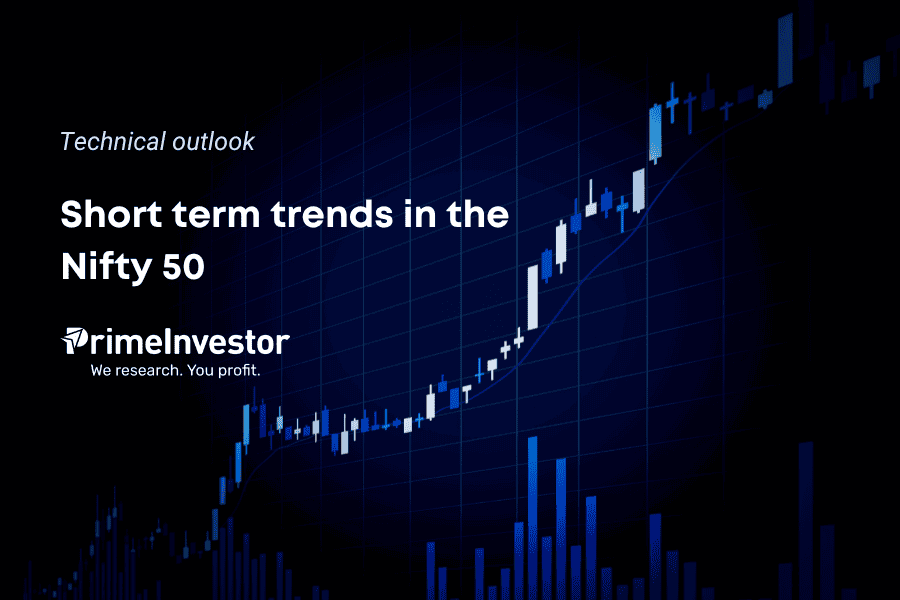 Technical outlook

Short term trends in the Nifty 50

PrimeInvestor
We research. You profit.